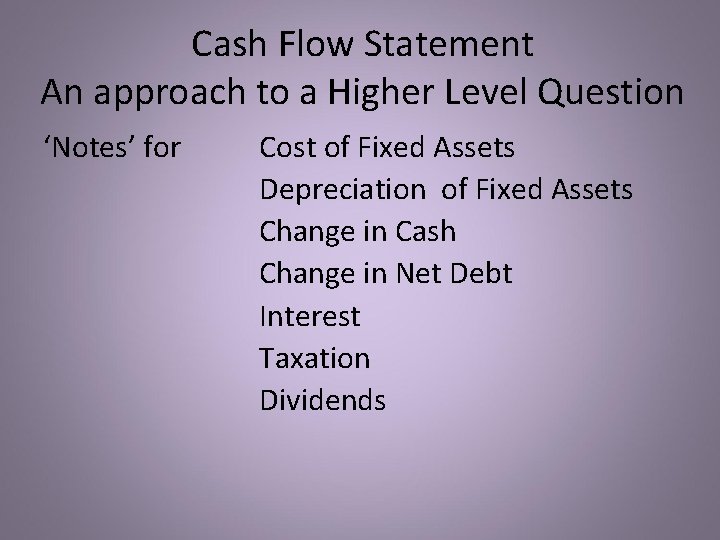 Cash Flow Statement
An approach to a Higher Level Question

‘Notes’ for Cost of Fixed Assets
Depreciation of Fixed Assets
Change in Cash
Change in Net Debt
Interest
Taxation
Dividends